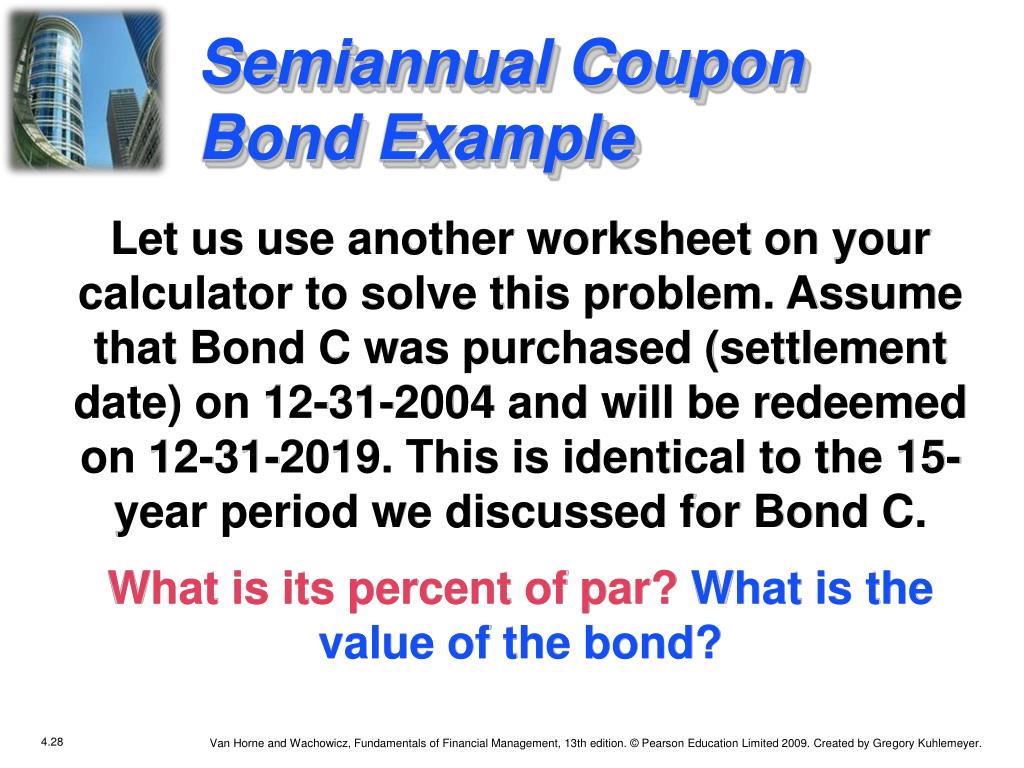 Semiannual Coupon Bond Example

Let us use another worksheet on your calculator to solve this problem. Assume that Bond C was purchased (settlement date) on 12-31-2004 and will be redeemed on 12-31-2019. This is identical to the 15-year period we discussed for Bond C.

What is its percent of par? What is the value of the bond?

4.28

Van Horne and Wachowicz, Fundamentals of Financial Management, 13th edition. © Pearson Education Limited 2009. Created by Gregory Kuhlemeyer.